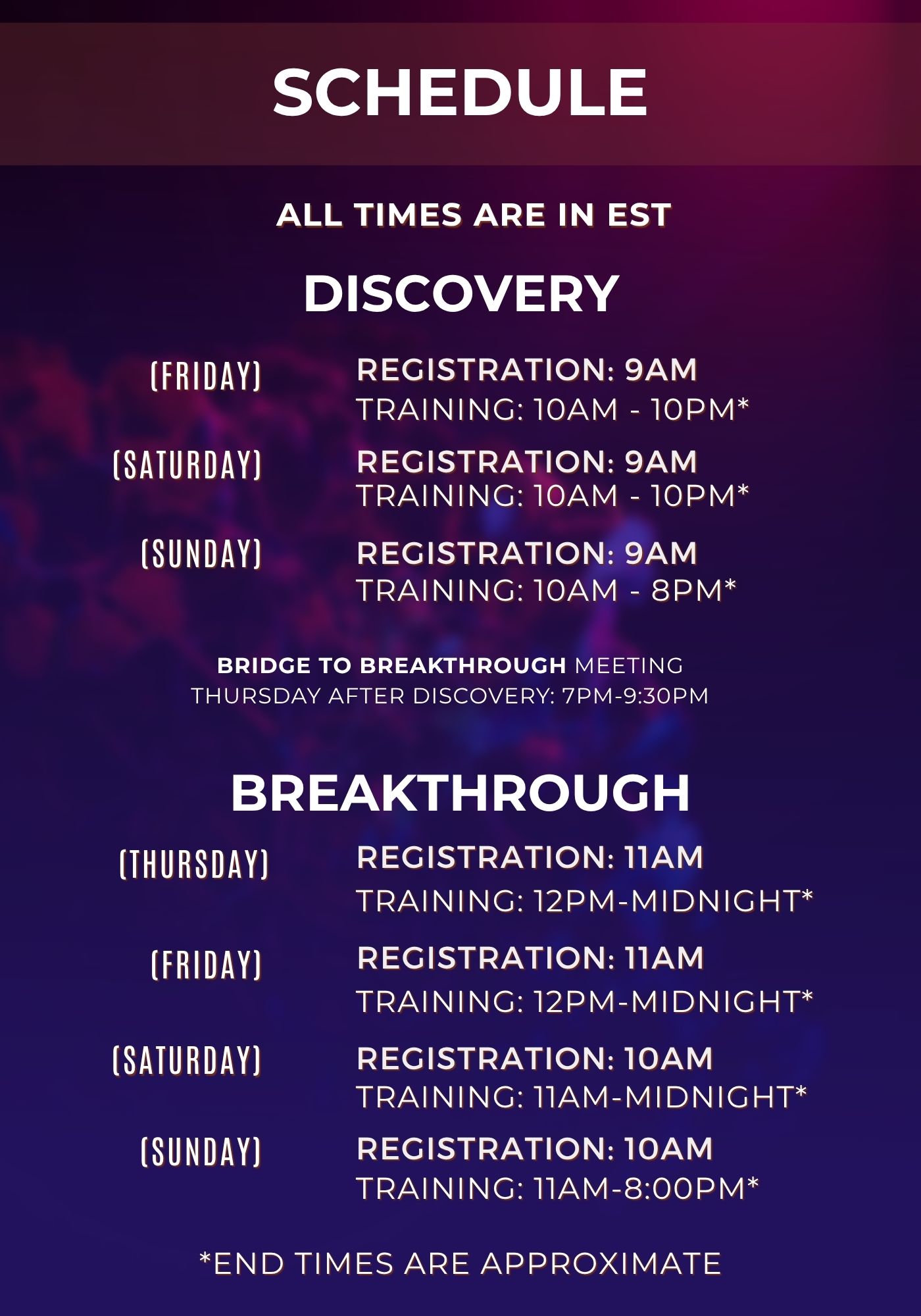 SCHEDULE

ALL TIMES ARE IN EST

DISCOVERY

(FRIDAY)
REGISTRATION: 9AM
TRAINING: 10AM - 10PM*

(SATURDAY)
REGISTRATION: 9AM
TRAINING: 10AM - 10PM*

(SUNDAY)
REGISTRATION: 9AM
TRAINING: 10AM - 8PM*

BRIDGE TO BREAKTHROUGH MEETING
THURSDAY AFTER DISCOVERY: 7PM-9:30PM

BREAKTHROUGH

(THURSDAY)
REGISTRATION: 11AM
TRAINING: 12PM-MIDNIGHT*

(FRIDAY)
REGISTRATION: 11AM
TRAINING: 12PM-MIDNIGHT*

(SATURDAY)
REGISTRATION: 10AM
TRAINING: 11AM-MIDNIGHT*

(SUNDAY)
REGISTRATION: 10AM
TRAINING: 11AM-8:00PM*

*END TIMES ARE APPROXIMATE